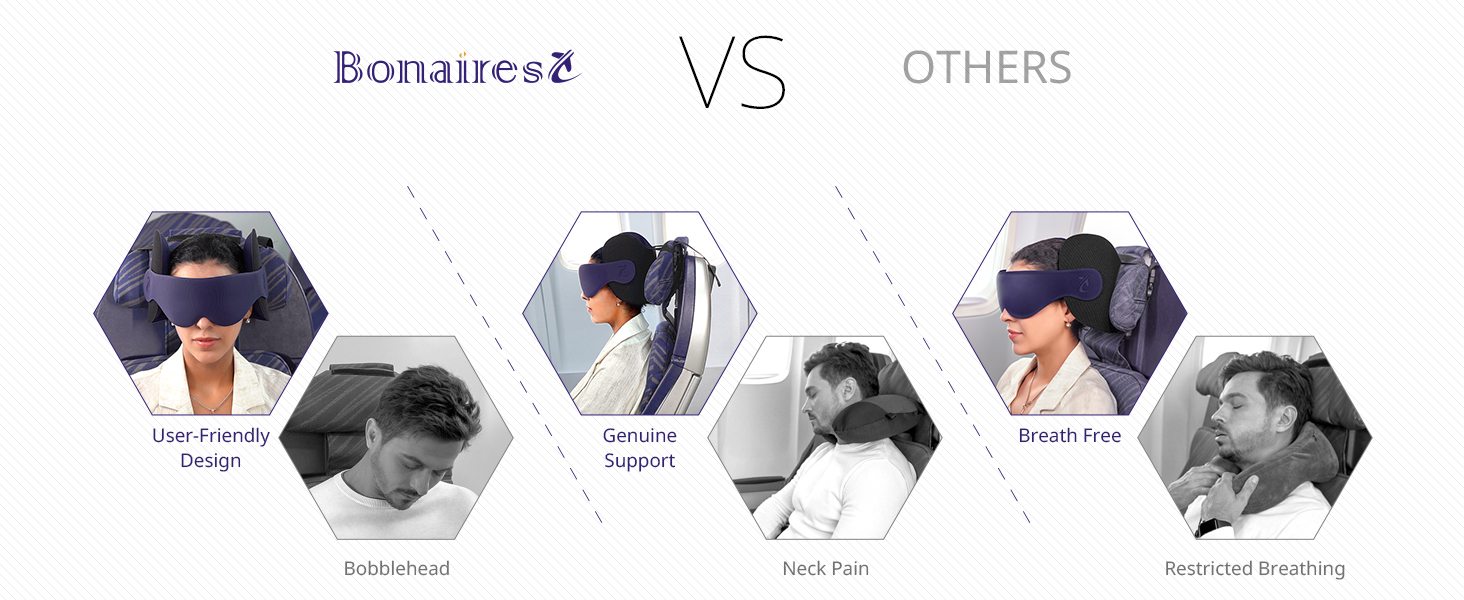 Bonairest

VS

OTHERS

User-Friendly Design

Bobblehead

Genuine Support

Neck Pain

Breath Free

Restricted Breathing